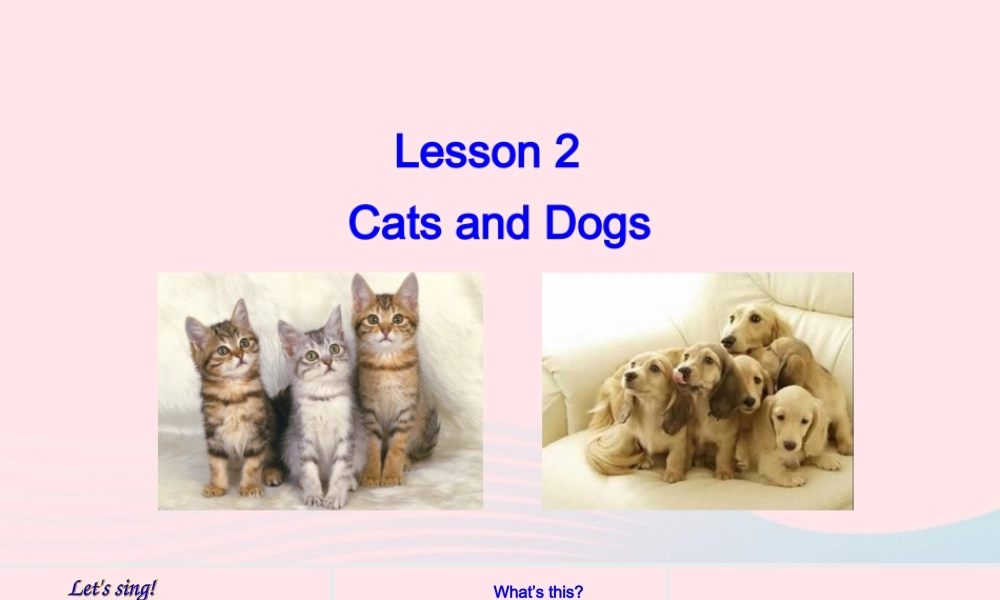 Lesson 2

Cats and Dogs

Let's sing!

What's this?